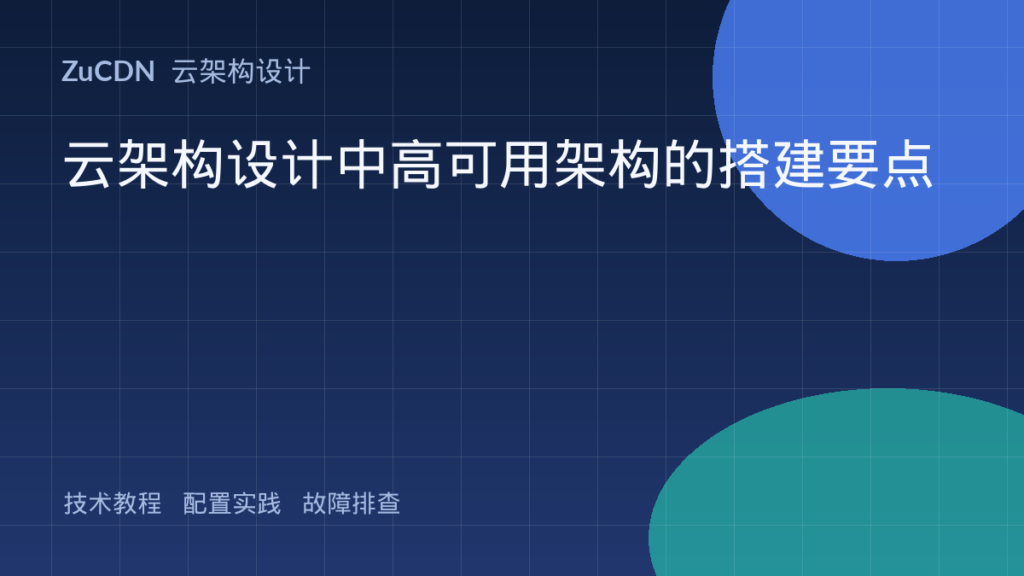 ZuCDN 云架构设计

云架构设计中高可用架构的搭建要点

技术教程 配置实践 故障排查